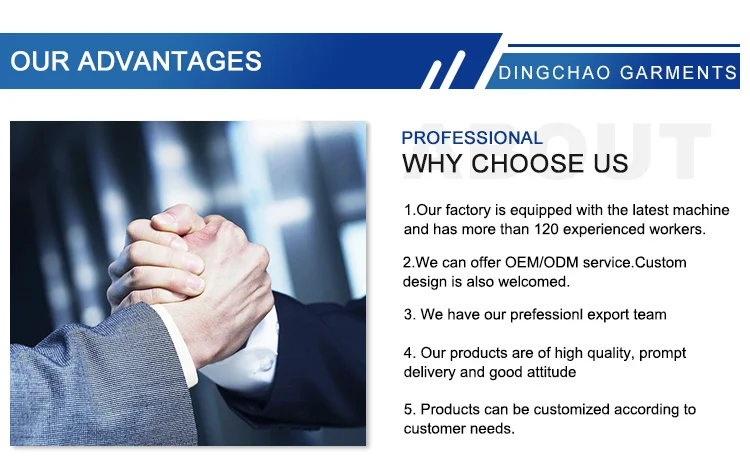 OUR ADVANTAGES

DINGCHAO GARMENTS

ABOUT

PROFESSIONAL
WHY CHOOSE US

1.Our factory is equipped with the latest machine and has more than 120 experienced workers.

2.We can offer OEM/ODM service.Custom design is also welcomed.

3. We have our prefessionl export team

4. Our products are of high quality, prompt delivery and good attitude

5. Products can be customized according to customer needs.